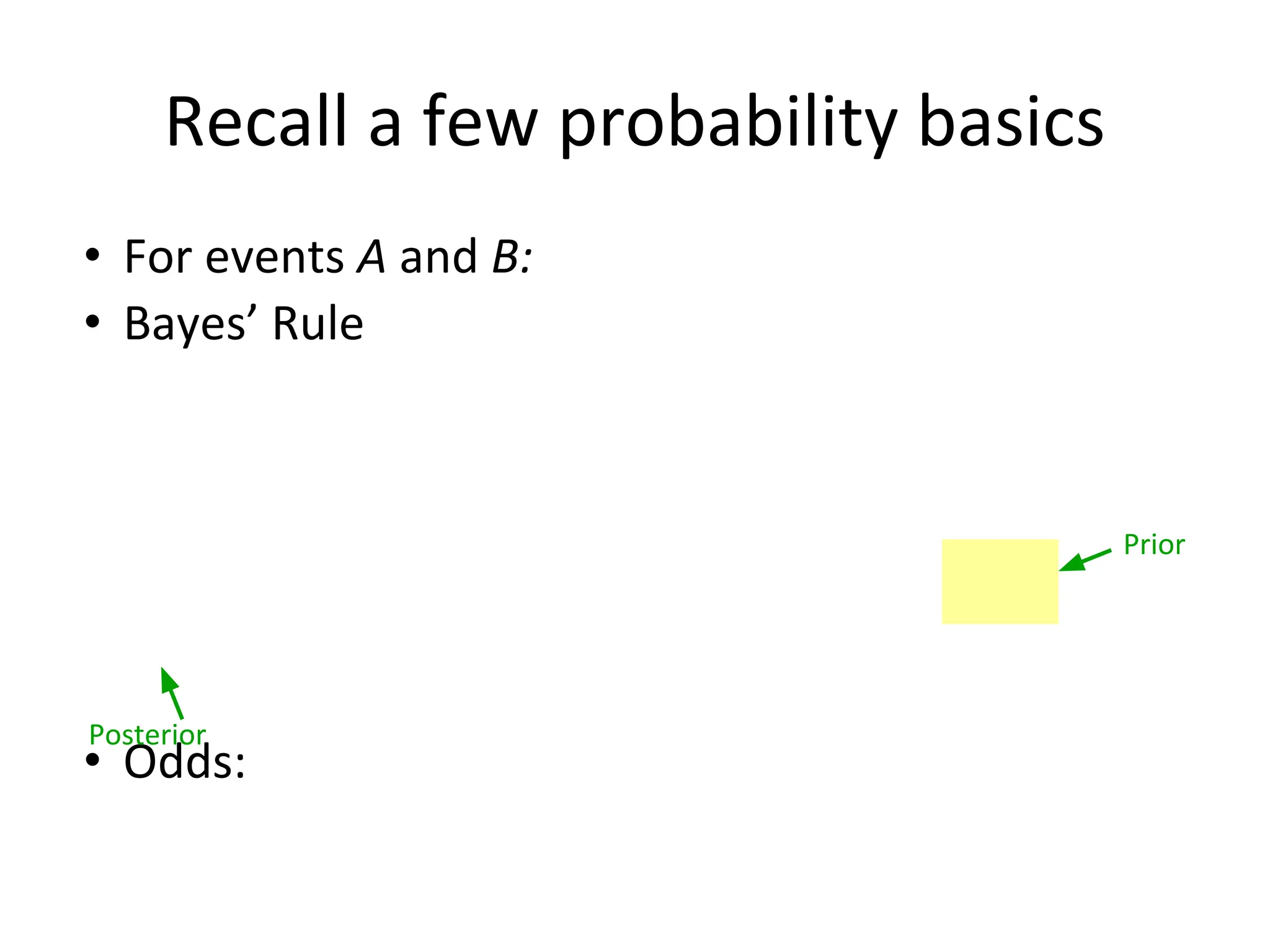 Recall a few probability basics

• For events $A$ and $B$:
• Bayes' Rule

Prior

Posterior

• Odds: